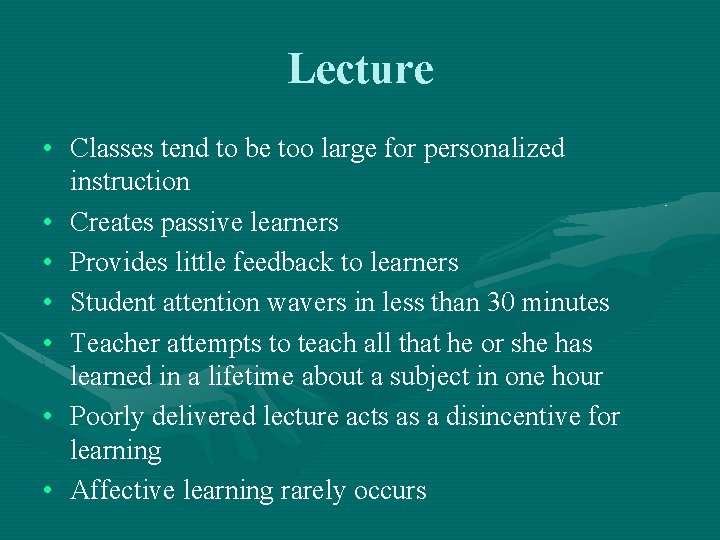 Lecture

• Classes tend to be too large for personalized instruction
• Creates passive learners
• Provides little feedback to learners
• Student attention wavers in less than 30 minutes
• Teacher attempts to teach all that he or she has learned in a lifetime about a subject in one hour
• Poorly delivered lecture acts as a disincentive for learning
• Affective learning rarely occurs